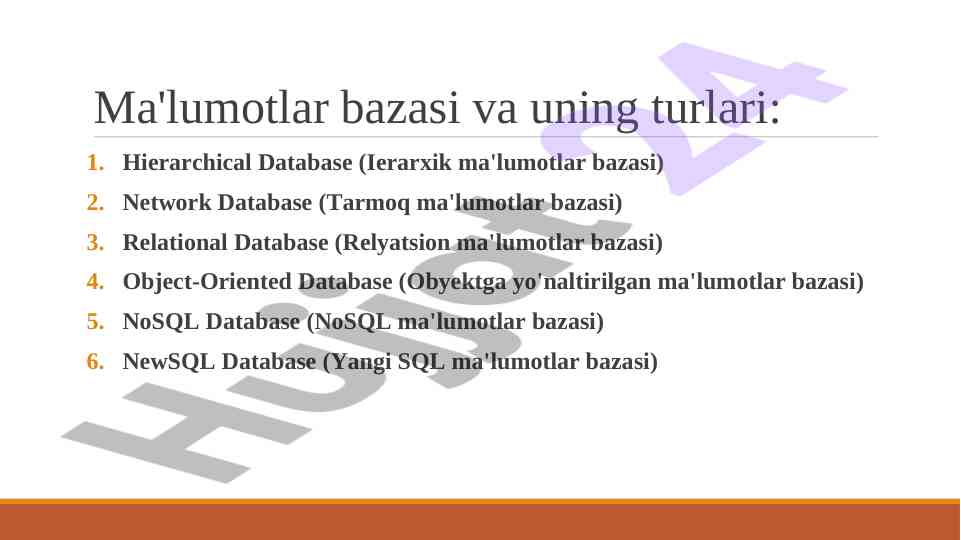 Ma'lumotlar bazasi va uning turlari:

1. Hierarchical Database (Ierarxik ma'lumotlar bazasi)
2. Network Database (Tarmoq ma'lumotlar bazasi)
3. Relational Database (Relyatsion ma'lumotlar bazasi)
4. Object-Oriented Database (Obyektga yo'naltirilgan ma'lumotlar bazasi)
5. NoSQL Database (NoSQL ma'lumotlar bazasi)
6. NewSQL Database (Yangi SQL ma'lumotlar bazasi)

Hujjat24